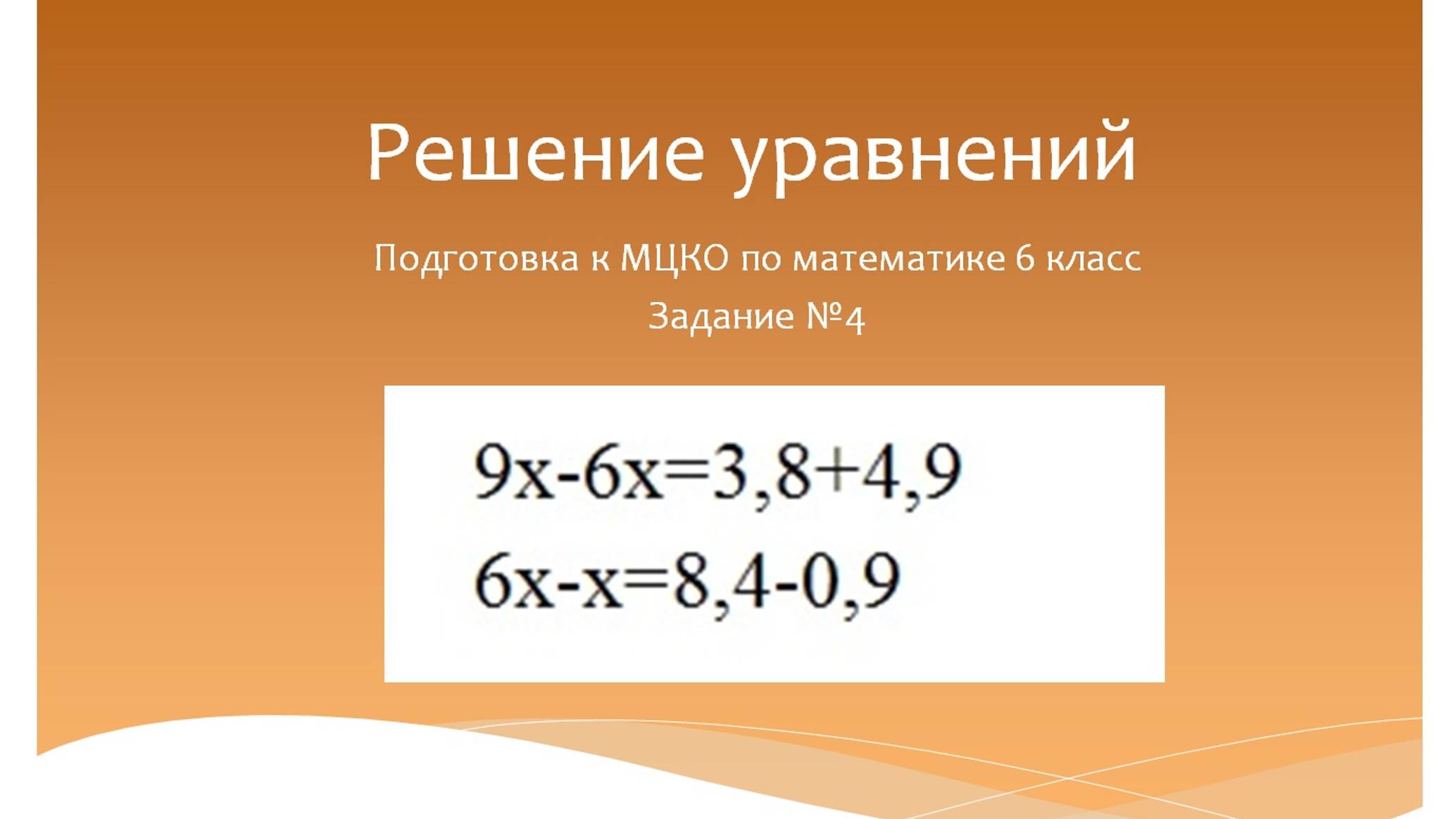 Решение уравнений

Подготовка к МЦКО по математике 6 класс

Задание №4

$9x-6x=3,8+4,9$

$6x-x=8,4-0,9$